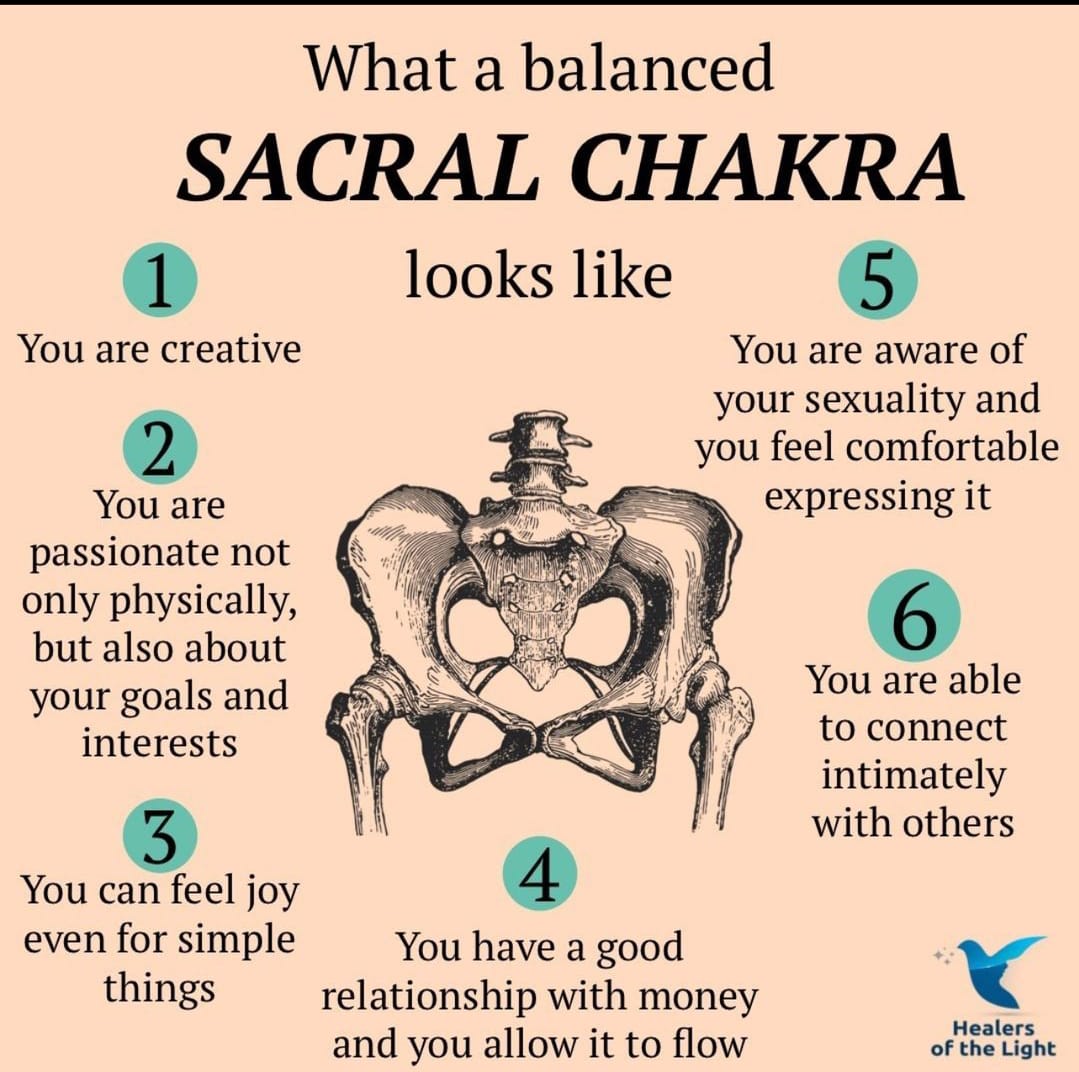 What a balanced
SACRAL CHAKRA
looks like

1
You are creative

2
You are passionate not only physically, but also about your goals and interests

3
You can feel joy even for simple things

4
You have a good relationship with money and you allow it to flow

5
You are aware of your sexuality and you feel comfortable expressing it

6
You are able to connect intimately with others

Healers of the Light